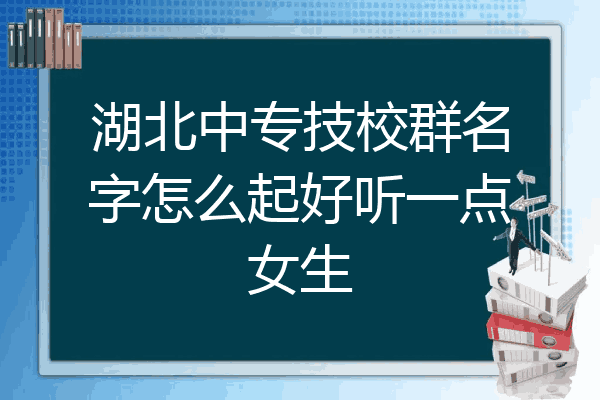 湖北中专技校群名字怎么起好听一点女生